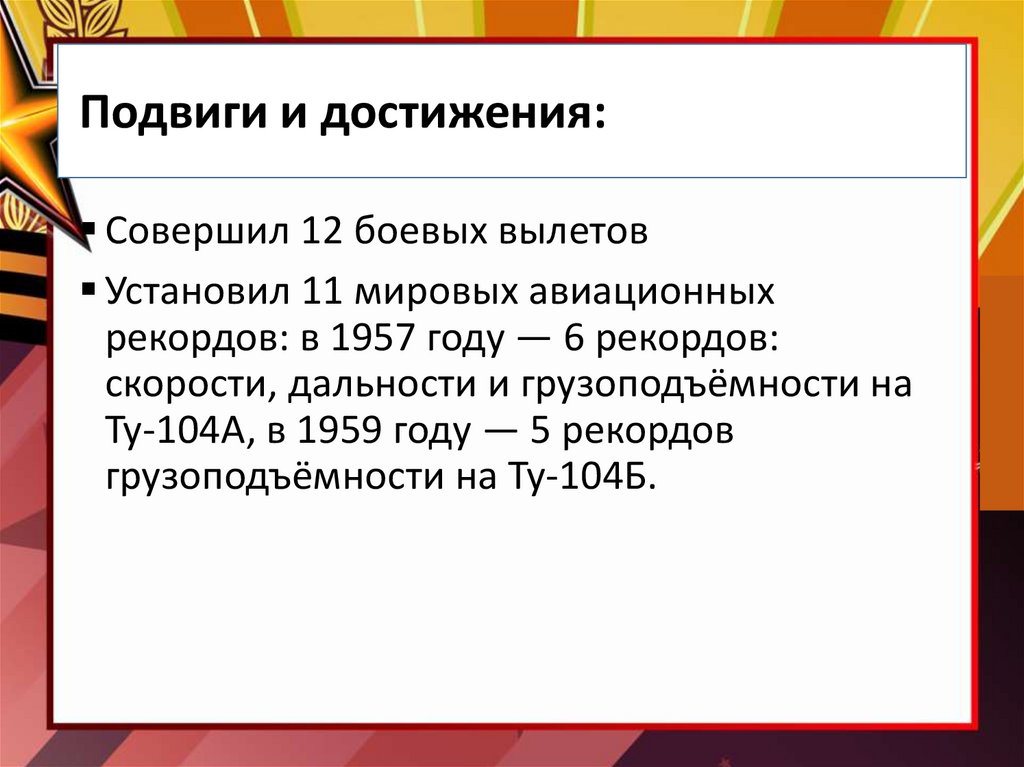 Подвиги и достижения:

▪ Совершил 12 боевых вылетов

▪ Установил 11 мировых авиационных рекордов: в 1957 году — 6 рекордов: скорости, дальности и грузоподъёмности на Ту-104А, в 1959 году — 5 рекордов грузоподъёмности на Ту-104Б.